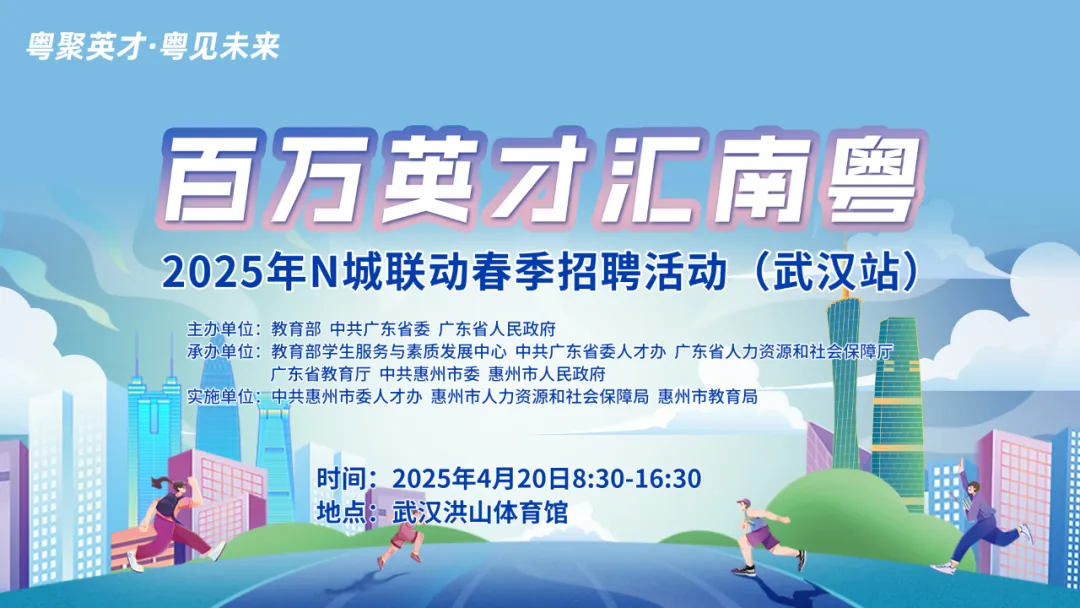 粤聚英才·粤见未来

百万英才汇南粤

2025年N城联动春季招聘活动（武汉站）

主办单位：教育部 中共广东省委 广东省人民政府
承办单位：教育部学生服务与素质发展中心 中共广东省委人才办 广东省人力资源和社会保障厅 广东省教育厅 中共惠州市委 惠州市人民政府
实施单位：中共惠州市委人才办 惠州市人力资源和社会保障局 惠州市教育局

时间：2025年4月20日8:30-16:30
地点：武汉洪山体育馆